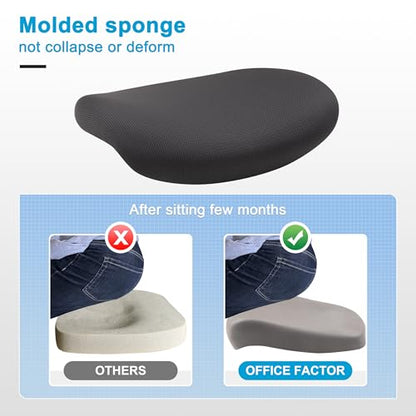 Molded sponge
not collapse or deform

After sitting few months

OTHERS

OFFICE FACTOR